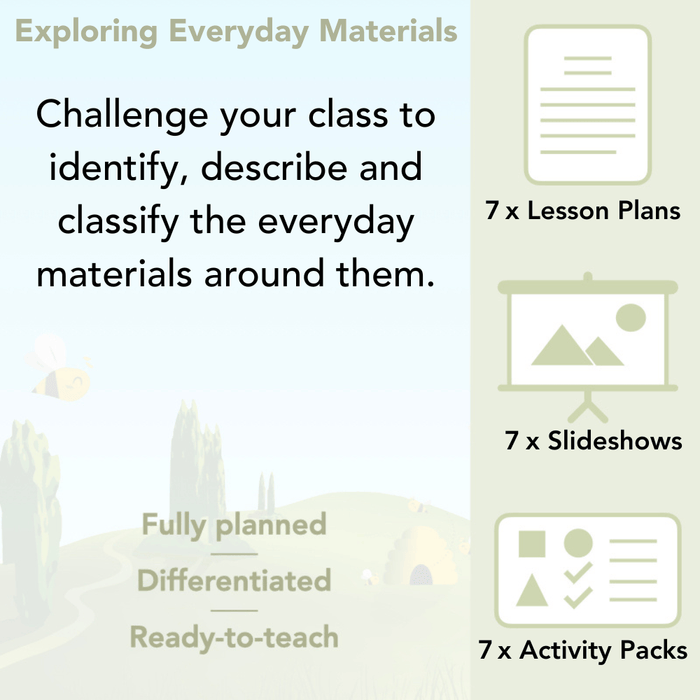 Exploring Everyday Materials

Challenge your class to identify, describe and classify the everyday materials around them.

Fully planned

Differentiated

Ready-to-teach

7 x Lesson Plans

7 x Slideshows

7 x Activity Packs